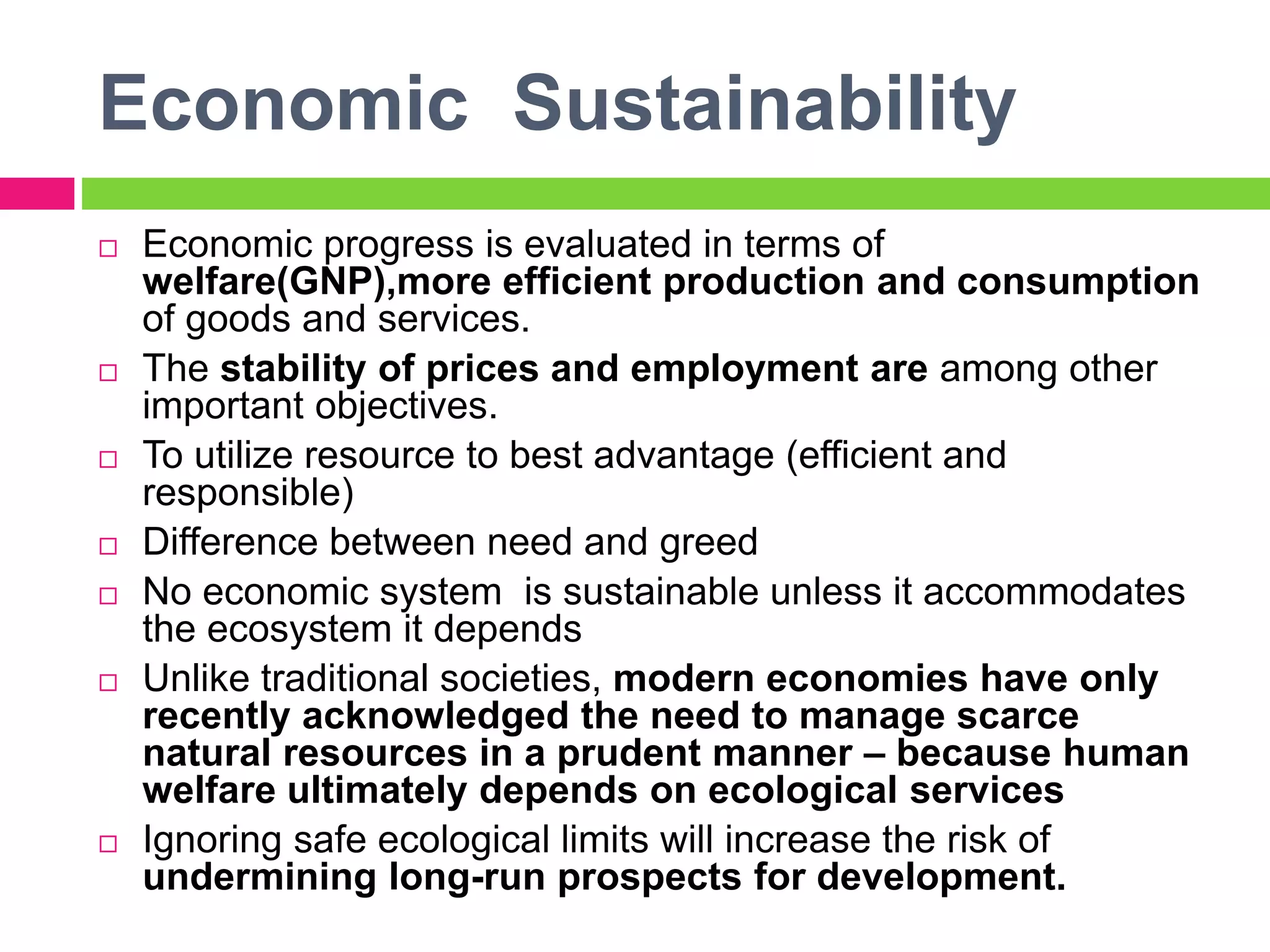 Economic Sustainability

□ Economic progress is evaluated in terms of welfare(GNP),more efficient production and consumption of goods and services.

□ The stability of prices and employment are among other important objectives.

□ To utilize resource to best advantage (efficient and responsible)

□ Difference between need and greed

□ No economic system is sustainable unless it accommodates the ecosystem it depends

□ Unlike traditional societies, modern economies have only recently acknowledged the need to manage scarce natural resources in a prudent manner – because human welfare ultimately depends on ecological services

□ Ignoring safe ecological limits will increase the risk of undermining long-run prospects for development.